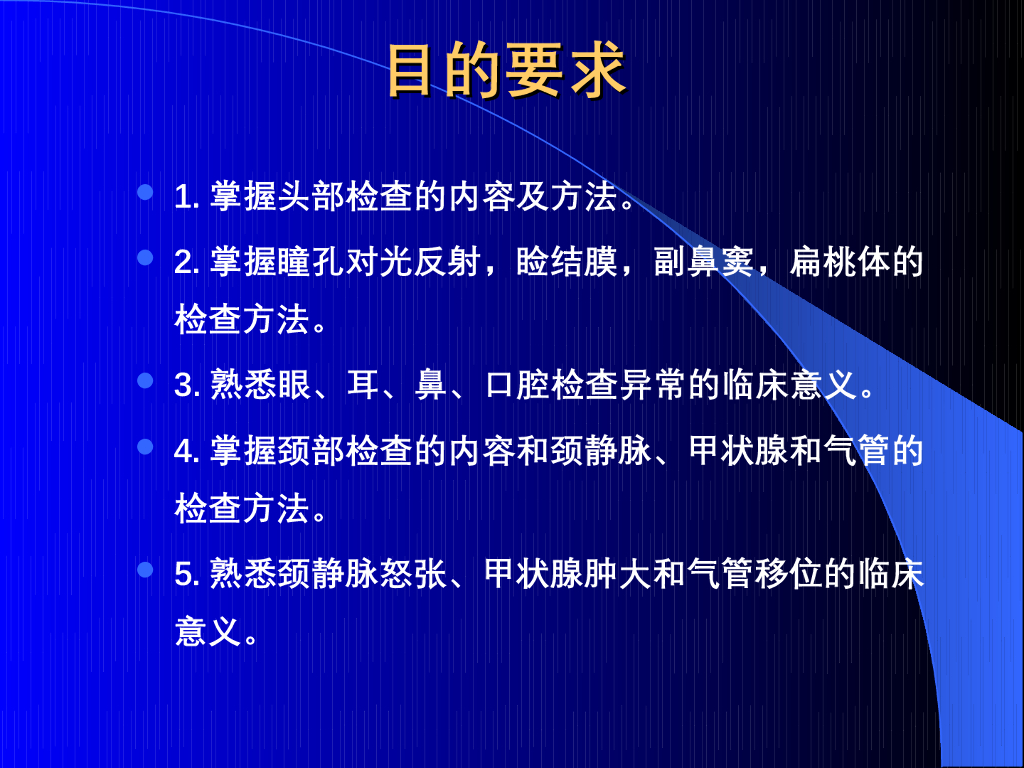 目的要求

1. 掌握头部检查的内容及方法。

2. 掌握瞳孔对光反射，睑结膜，副鼻窦，扁桃体的检查方法。

3. 熟悉眼、耳、鼻、口腔检查异常的临床意义。

4. 掌握颈部检查的内容和颈静脉、甲状腺和气管的检查方法。

5. 熟悉颈静脉怒张、甲状腺肿大和气管移位的临床意义。